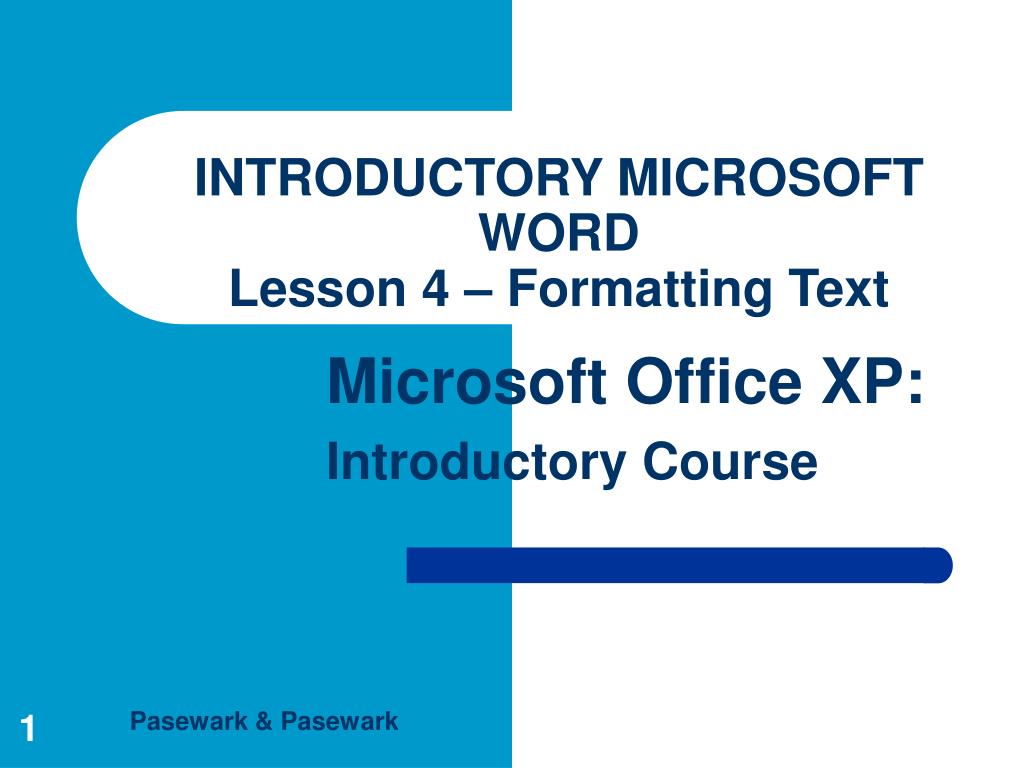 INTRODUCTORY MICROSOFT WORD
Lesson 4 – Formatting Text

Microsoft Office XP:
Introductory Course

1
Pasewark & Pasewark